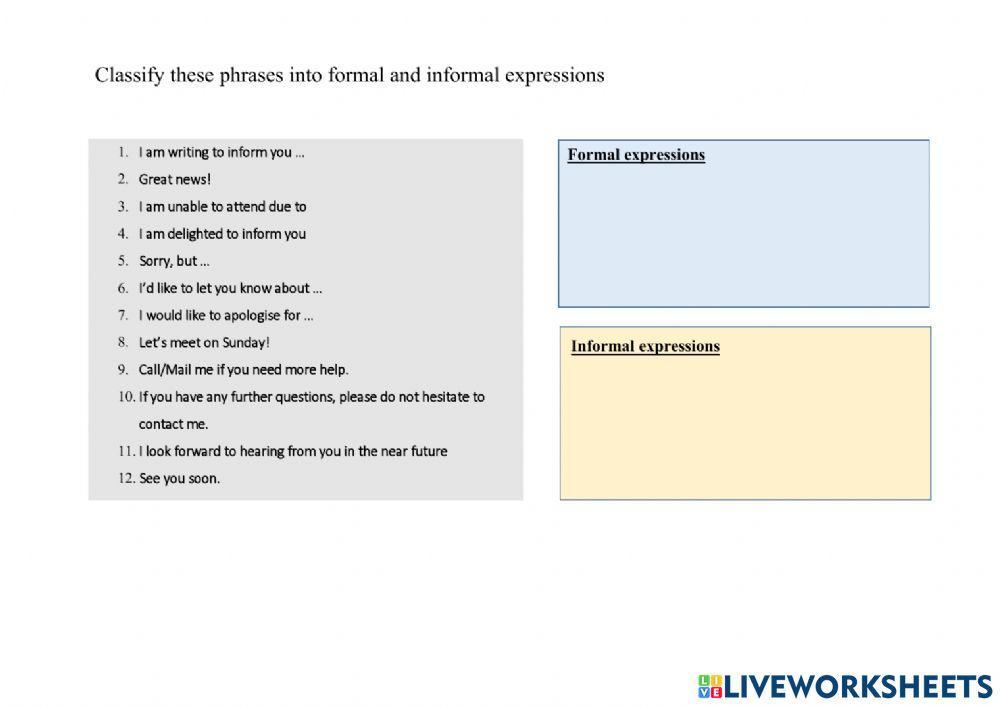 Classify these phrases into formal and informal expressions

1. I am writing to inform you …
2. Great news!
3. I am unable to attend due to
4. I am delighted to inform you
5. Sorry, but …
6. I'd like to let you know about …
7. I would like to apologise for …
8. Let's meet on Sunday!
9. Call/Mail me if you need more help.
10. If you have any further questions, please do not hesitate to contact me.
11. I look forward to hearing from you in the near future
12. See you soon.

Formal expressions

Informal expressions

LIVEWORKSHEETS